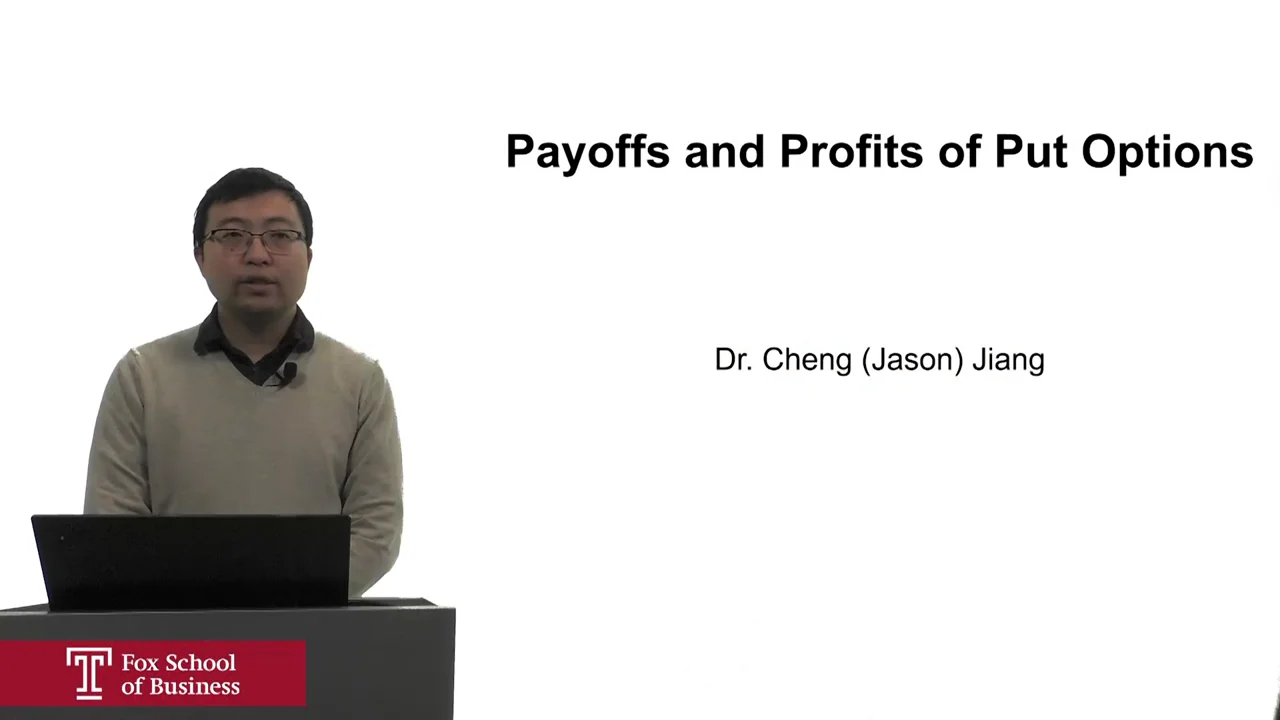 Payoffs and Profits of Put Options

Dr. Cheng (Jason) Jiang

T Fox School of Business